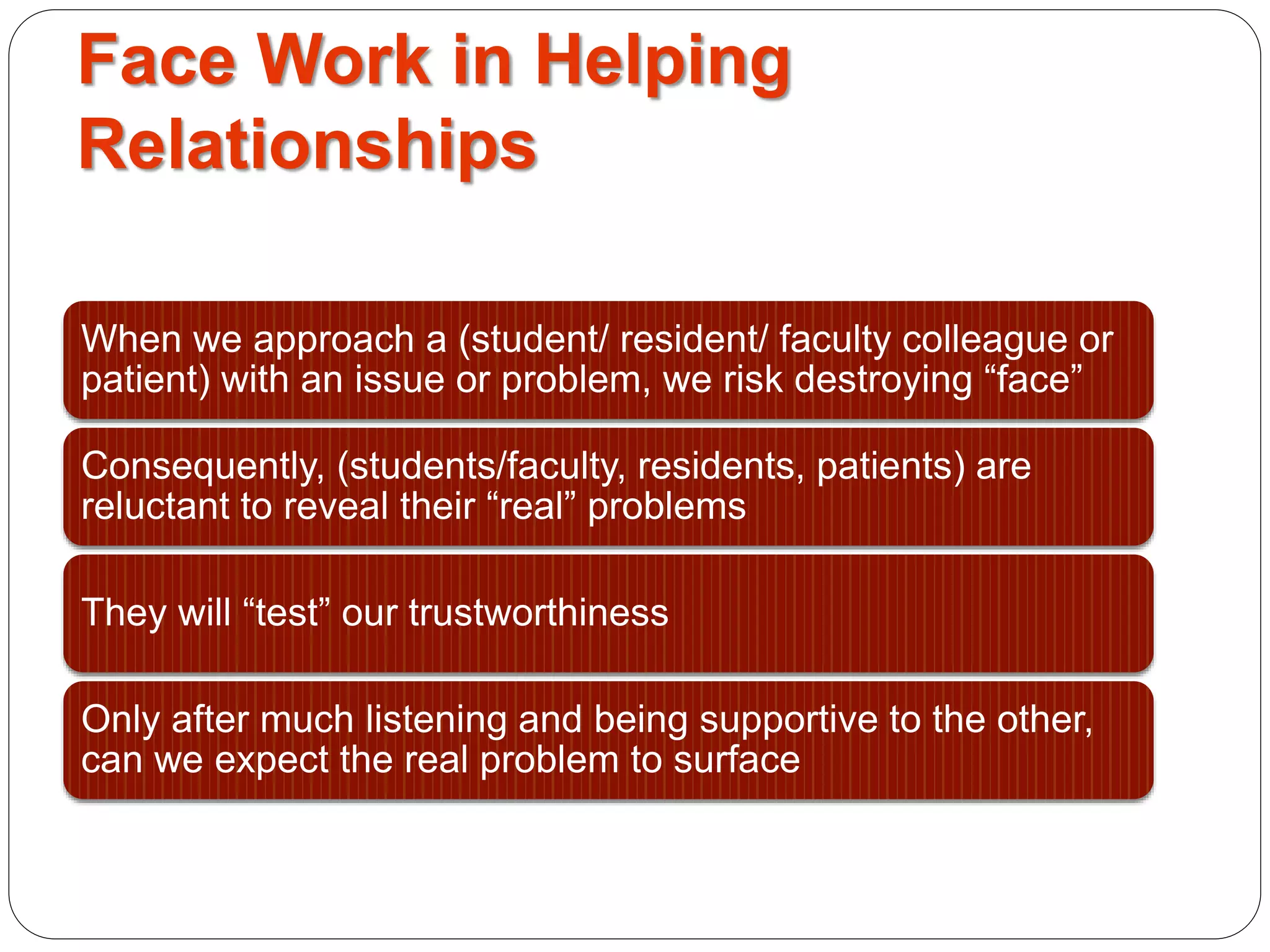 Face Work in Helping Relationships

When we approach a (student/ resident/ faculty colleague or patient) with an issue or problem, we risk destroying “face”

Consequently, (students/faculty, residents, patients) are reluctant to reveal their “real” problems

They will “test” our trustworthiness

Only after much listening and being supportive to the other, can we expect the real problem to surface